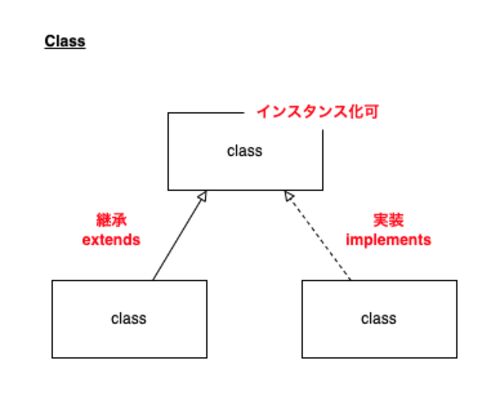 Class

インスタンス化可

class

継承
extends

実装
implements

class

class